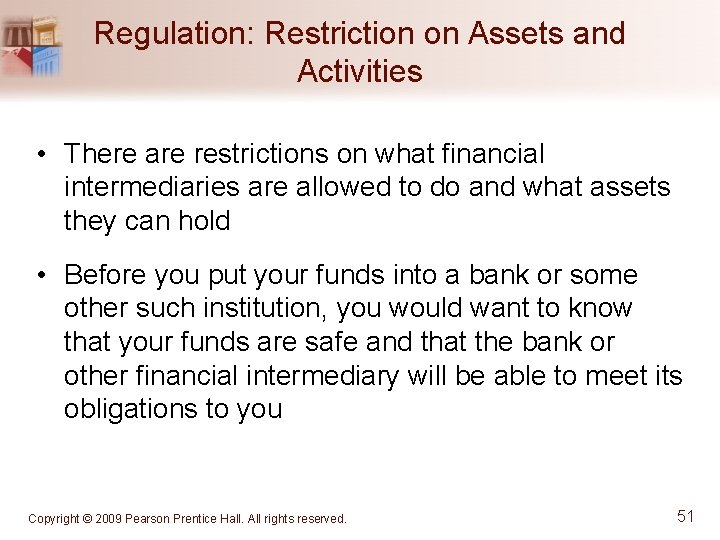 Regulation: Restriction on Assets and Activities

• There are restrictions on what financial intermediaries are allowed to do and what assets they can hold

• Before you put your funds into a bank or some other such institution, you would want to know that your funds are safe and that the bank or other financial intermediary will be able to meet its obligations to you

Copyright © 2009 Pearson Prentice Hall. All rights reserved.

51